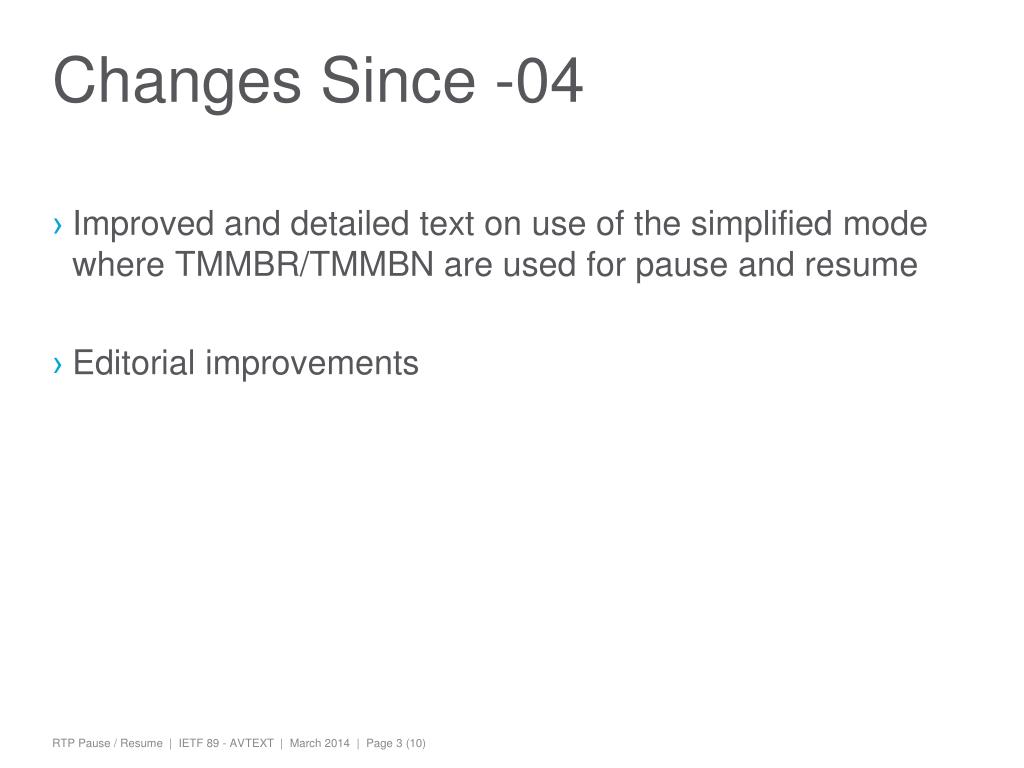 Changes Since -04

› Improved and detailed text on use of the simplified mode where TMMBR/TMMBN are used for pause and resume

› Editorial improvements

RTP Pause / Resume | IETF 89 - AVTEXT | March 2014 | Page 3 (10)